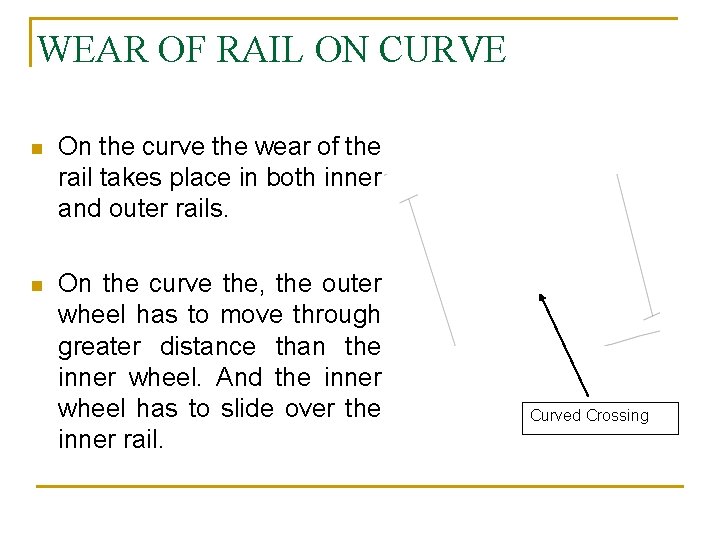 WEAR OF RAIL ON CURVE

On the curve the wear of the rail takes place in both inner and outer rails.

On the curve the, the outer wheel has to move through greater distance than the inner wheel. And the inner wheel has to slide over the inner rail.

Curved Crossing